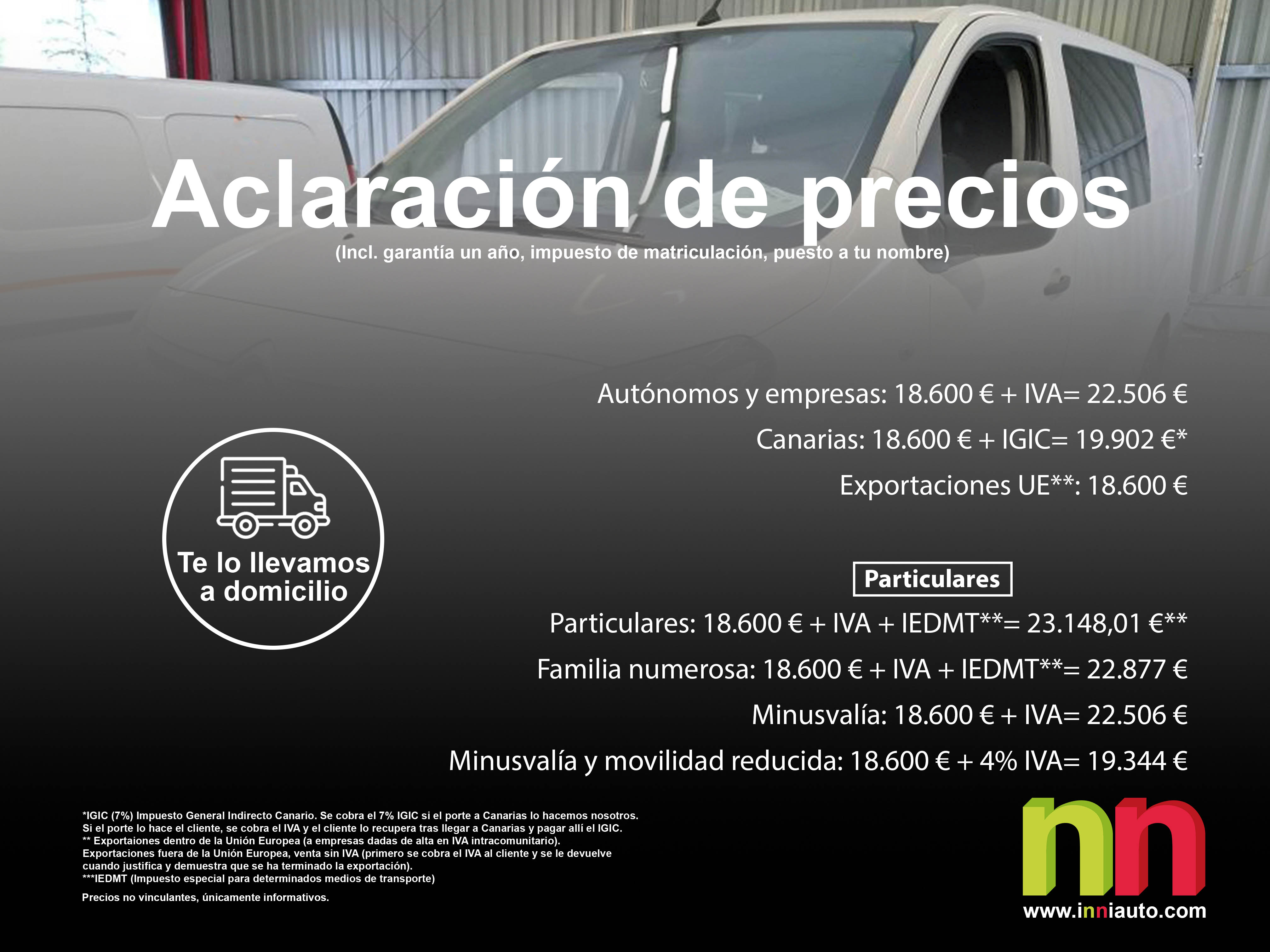 Aclaración de precios
(Incl. garantía un año, impuesto de matriculación, puesto a tu nombre)

Autónomos y empresas: 18.600 € + IVA= 22.506 €
Canarias: 18.600 € + IGIC= 19.902 €*
Exportaciones UE**: 18.600 €

Te lo llevamos a domicilio

Particulares

Particulares: 18.600 € + IVA + IEDMT**= 23.148,01 €**
Familia numerosa: 18.600 € + IVA + IEDMT**= 22.877 €
Minusvalía: 18.600 € + IVA= 22.506 €
Minusvalía y movilidad reducida: 18.600 € + 4% IVA= 19.344 €

*IGIC (7%) Impuesto General Indirecto Canario. Se cobra el 7% IGIC si el porte a Canarias lo hacemos nosotros. Si el porte lo hace el cliente, se cobra el IVA y el cliente lo recupera tras llegar a Canarias y pagar allí el IGIC.
** Exportaiones dentro de la Unión Europea (a empresas dadas de alta en IVA intracomunitario).
Exportaciones fuera de la Unión Europea, venta sin IVA (primero se cobra el IVA al cliente y se le devuelve cuando justifica y demuestra que se ha terminado la exportación).
***IEDMT (Impuesto especial para determinados medios de transporte)

Precios no vinculantes, únicamente informativos.

nn
www.inniauto.com